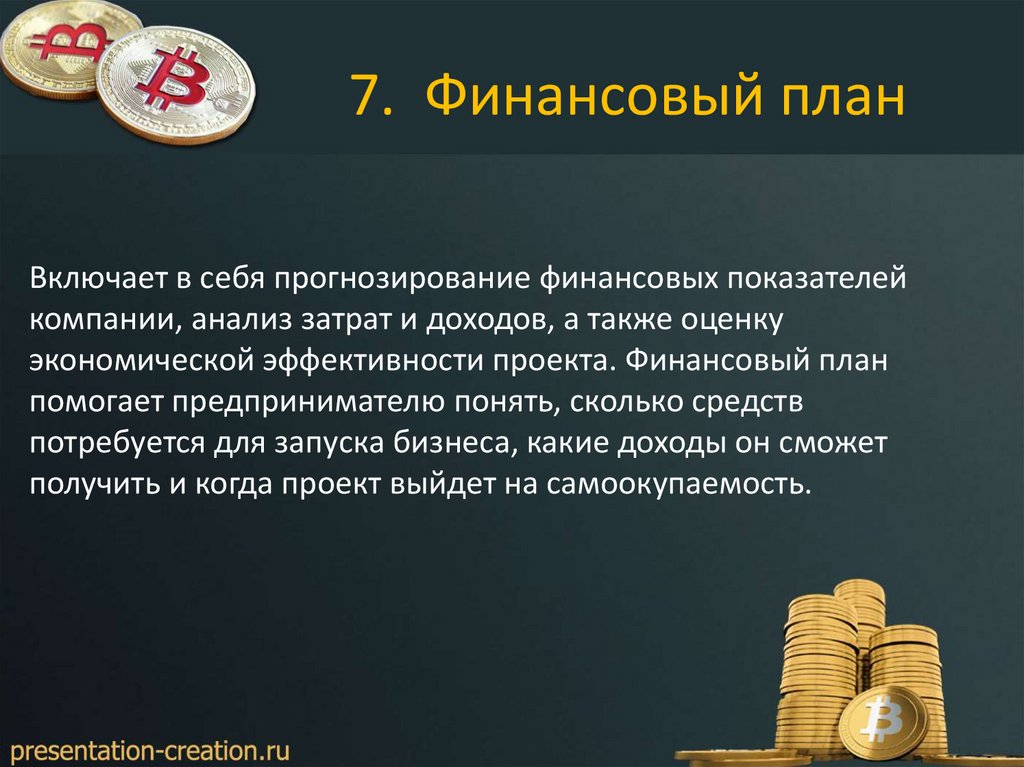 7. Финансовый план

Включает в себя прогнозирование финансовых показателей компании, анализ затрат и доходов, а также оценку экономической эффективности проекта. Финансовый план помогает предпринимателю понять, сколько средств потребуется для запуска бизнеса, какие доходы он сможет получить и когда проект выйдет на самоокупаемость.

presentation-creation.ru